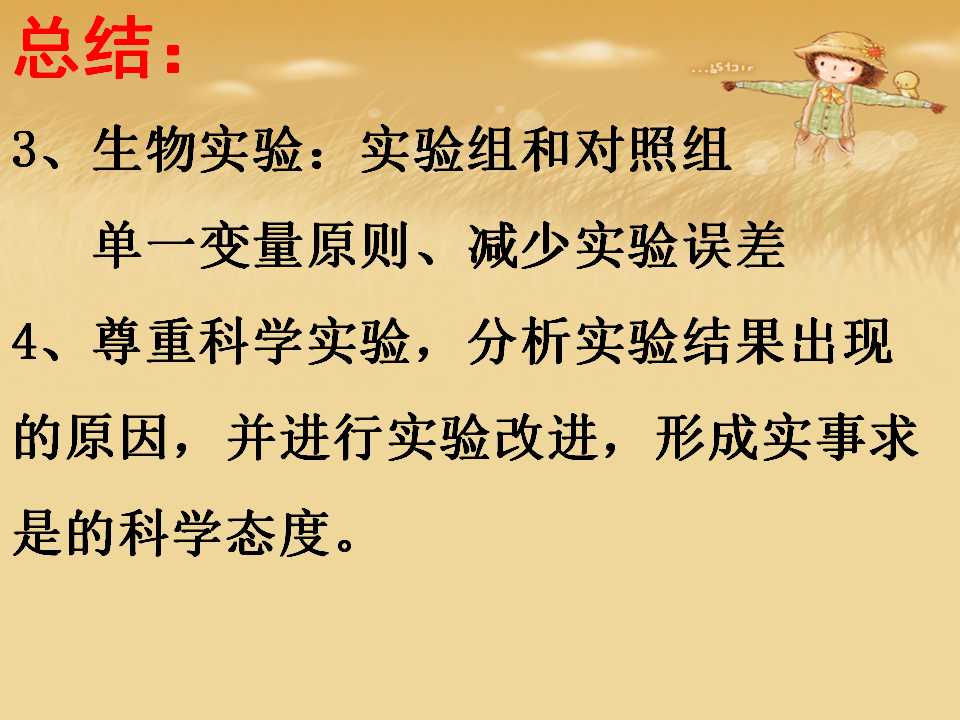 总结：

3、生物实验：实验组和对照组
单一变量原则、减少实验误差

4、尊重科学实验，分析实验结果出现的原因，并进行实验改进，形成实事求是的科学态度。